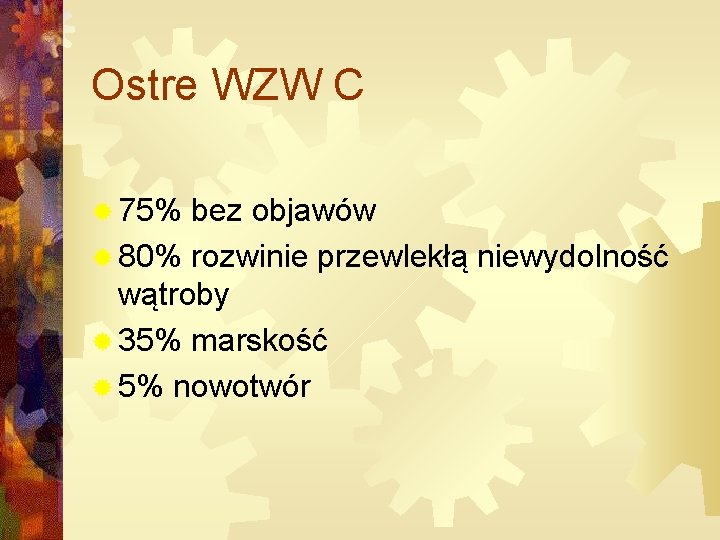 Ostre WZW C

75% bez objawów

80% rozwinie przewlekłą niewydolność wątroby

35% marskość

5% nowotwór